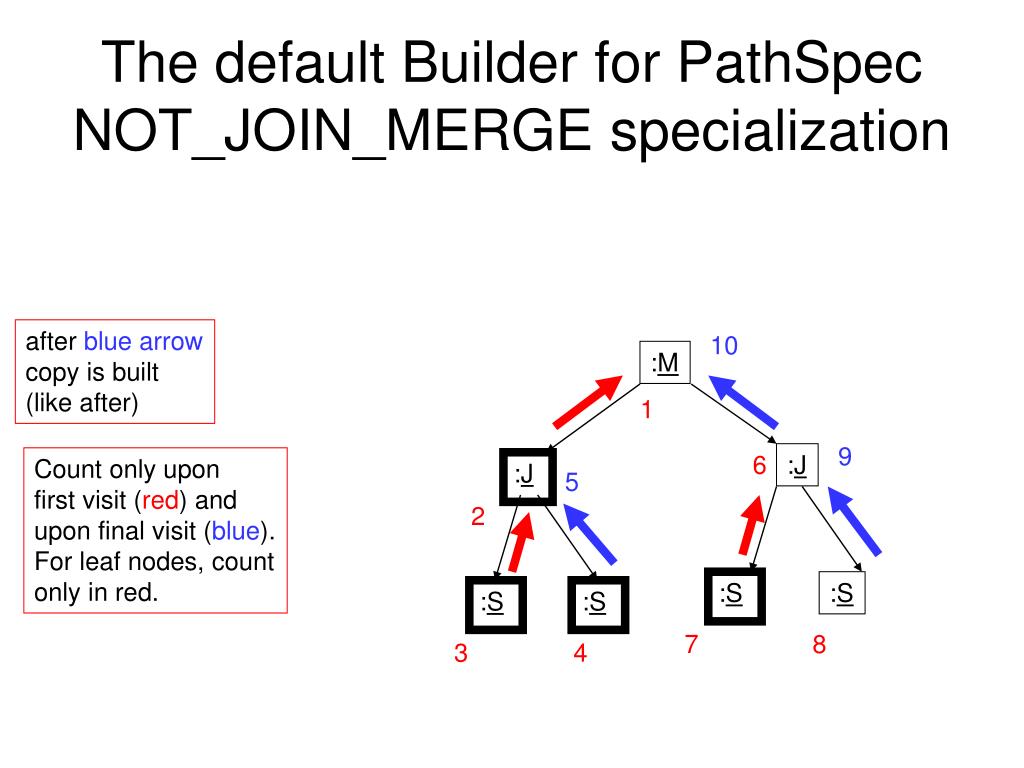 The default Builder for PathSpec NOT_JOIN_MERGE specialization

after blue arrow copy is built (like after)

Count only upon first visit (red) and upon final visit (blue). For leaf nodes, count only in red.

:M
10
1
:J
5
2
6
:J
9
:S
:S
:S
:S
3
4
7
8